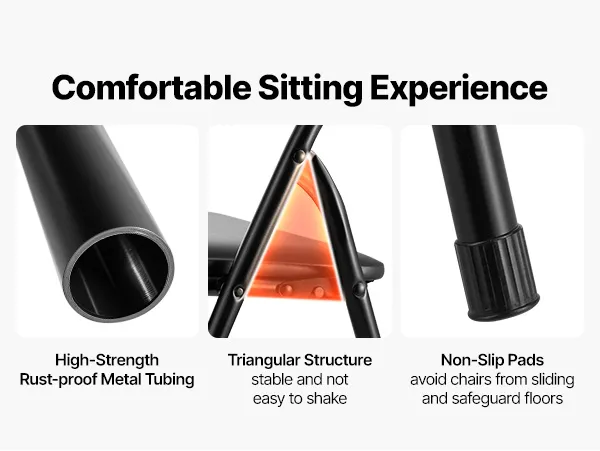 Comfortable Sitting Experience

High-Strength
Rust-proof Metal Tubing

Triangular Structure
stable and not
easy to shake

Non-Slip Pads
avoid chairs from sliding
and safeguard floors